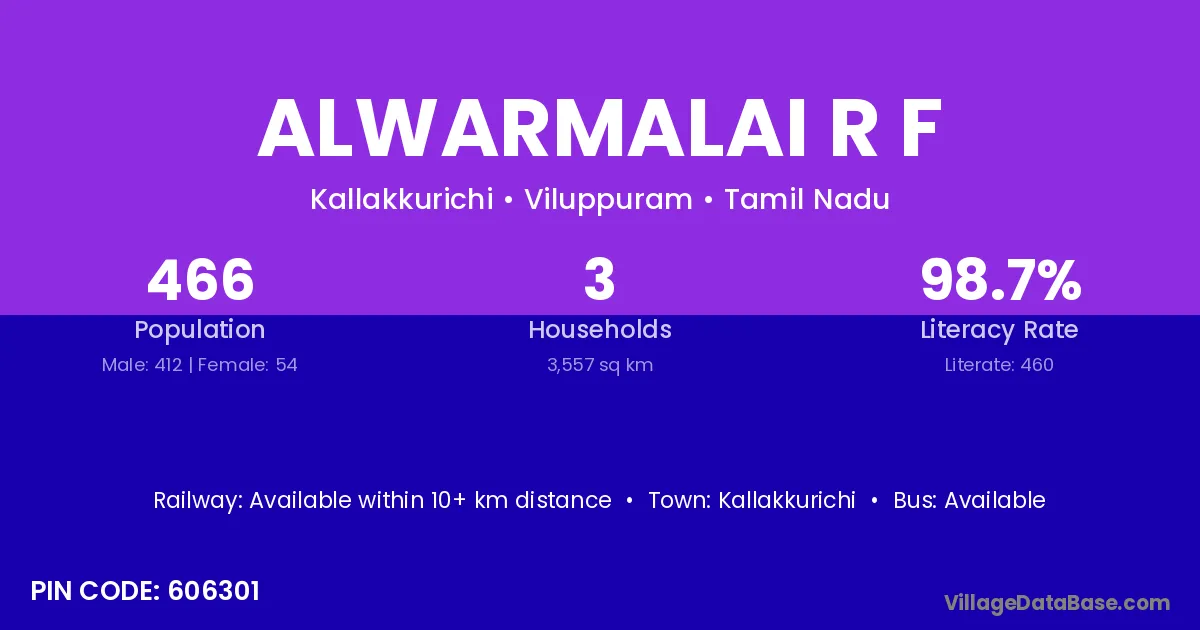 ALWARMALAI R F

Kallakkurichi • Viluppuram • Tamil Nadu

466
Population
Male: 412 | Female: 54

3
Households
3,557 sq km

98.7%
Literacy Rate
Literate: 460

Railway: Available within 10+ km distance • Town: Kallakkurichi • Bus: Available

PIN CODE: 606301

VillageDataBase.com